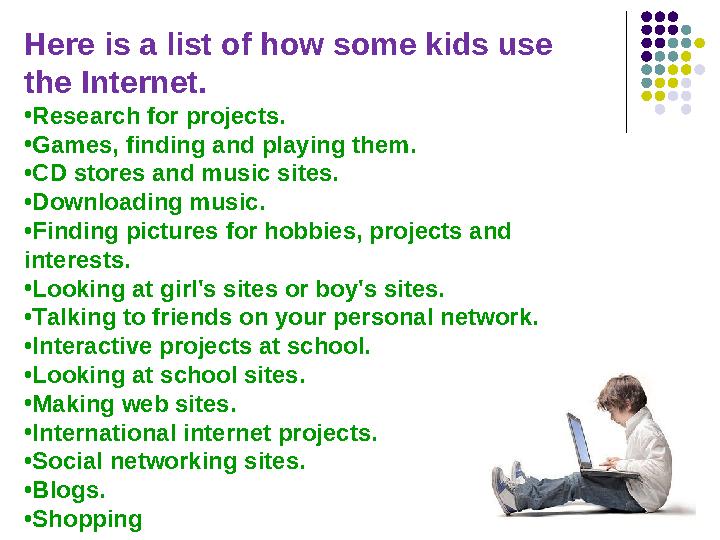 Here is a list of how some kids use the Internet.

•Research for projects.
•Games, finding and playing them.
•CD stores and music sites.
•Downloading music.
•Finding pictures for hobbies, projects and interests.
•Looking at girl's sites or boy's sites.
•Talking to friends on your personal network.
•Interactive projects at school.
•Looking at school sites.
•Making web sites.
•International internet projects.
•Social networking sites.
•Blogs.
•Shopping